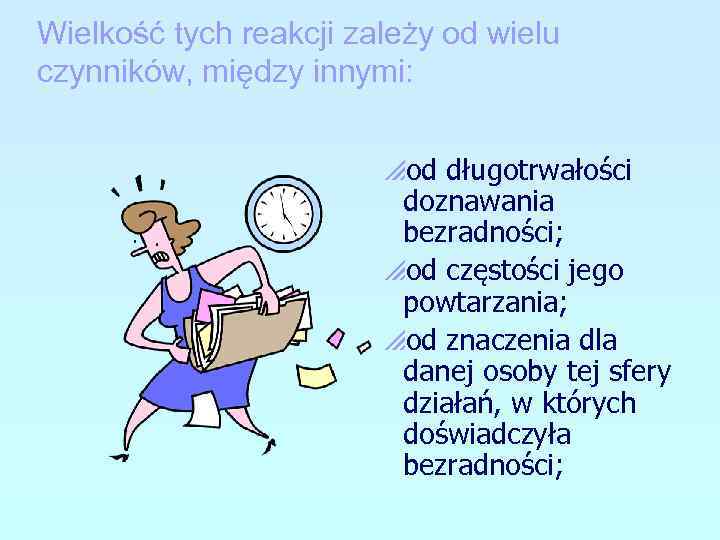 Wielkość tych reakcji zależy od wielu czynników, między innymi:

od długotrwałości doznawania bezradności;

od częstości jego powtarzania;

od znaczenia dla danej osoby tej sfery działań, w których doświadczyła bezradności;